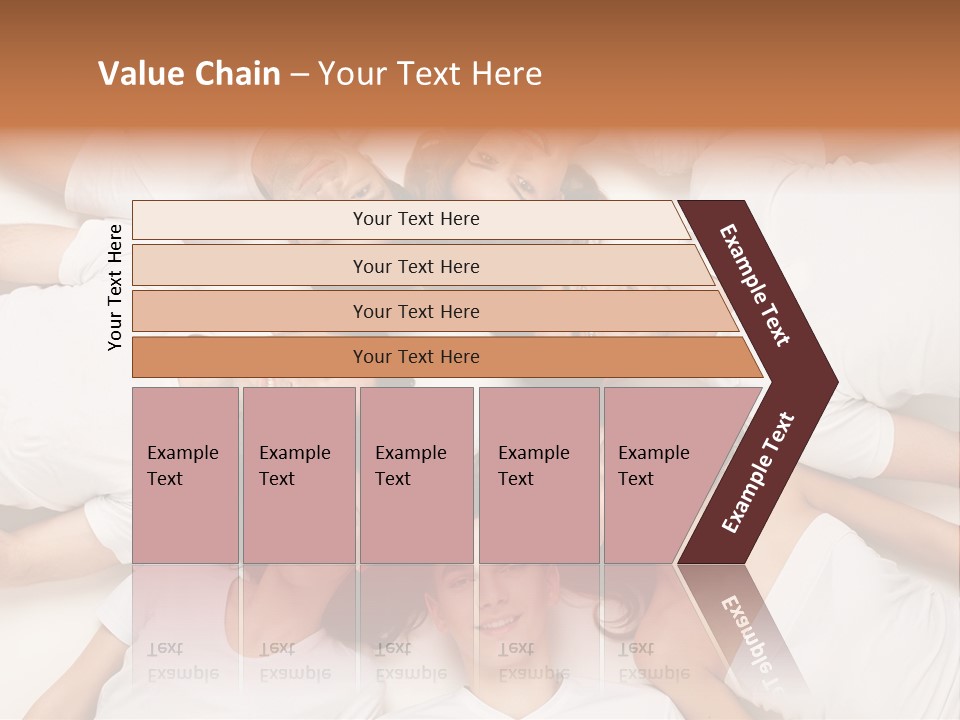 Value Chain – Your Text Here

Your Text Here

Your Text Here

Your Text Here

Your Text Here

Your Text Here

Example Text

Example Text

Example Text

Example Text

Example Text

Example Text

Example Text